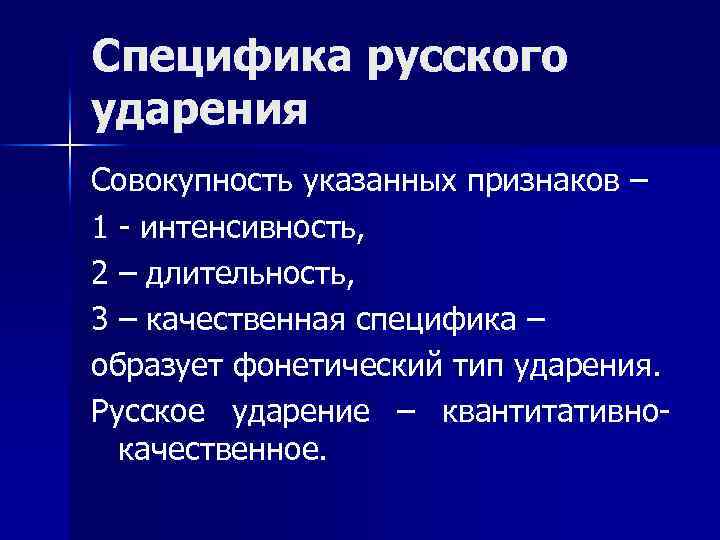 Специфика русского ударения

Совокупность указанных признаков –

1 - интенсивность,

2 – длительность,

3 – качественная специфика –

образует фонетический тип ударения.

Русское ударение – квантитативно-качественное.